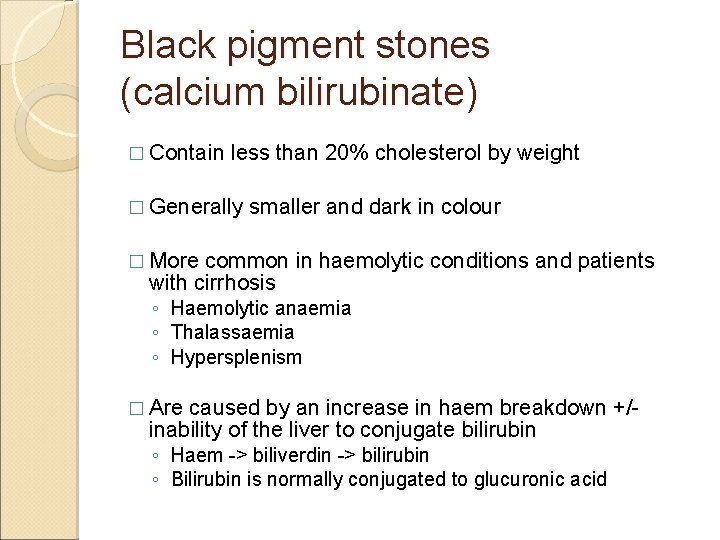 Black pigment stones
(calcium bilirubinate)

□ Contain less than 20% cholesterol by weight

□ Generally smaller and dark in colour

□ More common in haemolytic conditions and patients with cirrhosis
◦ Haemolytic anaemia
◦ Thalassaemia
◦ Hypersplenism

□ Are caused by an increase in haem breakdown +/- inability of the liver to conjugate bilirubin
◦ Haem -> biliverdin -> bilirubin
◦ Bilirubin is normally conjugated to glucuronic acid